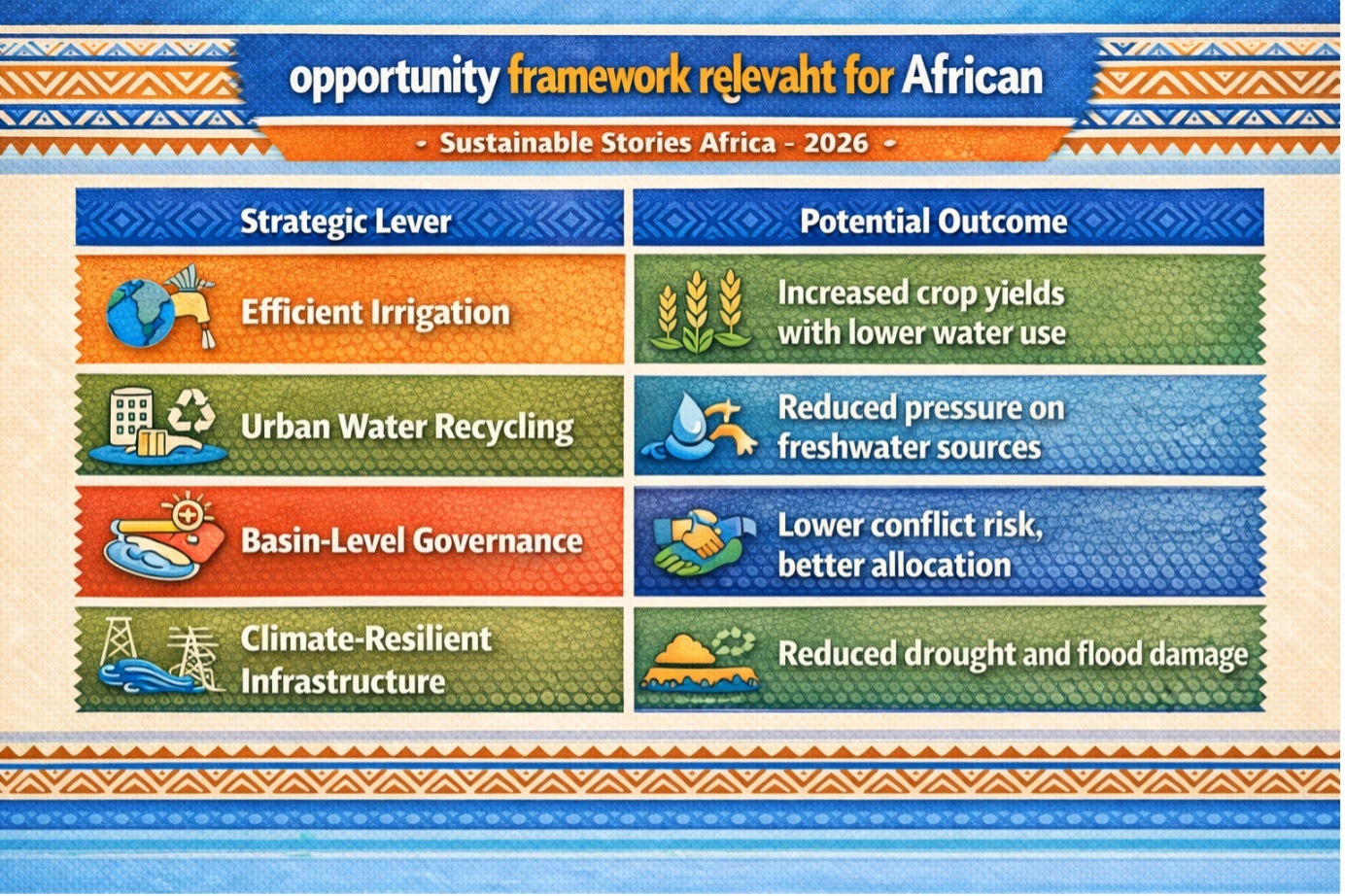 opportunity framework relevaht for African

- Sustainable Stories Africa - 2026 -

| Strategic Lever | Potential Outcome |
|---|---|
| Efficient Irrigation | Increased crop yields with lower water use |
| Urban Water Recycling | Reduced pressure on freshwater sources |
| Basin-Level Governance | Lower conflict risk, better allocation |
| Climate-Resilient Infrastructure | Reduced drought and flood damage |